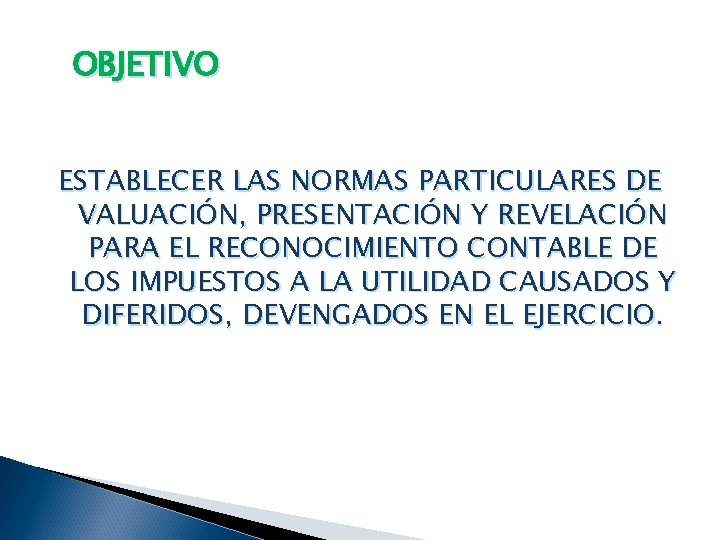 OBJETIVO

ESTABLECER LAS NORMAS PARTICULARES DE VALUACIÓN, PRESENTACIÓN Y REVELACIÓN PARA EL RECONOCIMIENTO CONTABLE DE LOS IMPUESTOS A LA UTILIDAD CAUSADOS Y DIFERIDOS, DEVENGADOS EN EL EJERCICIO.